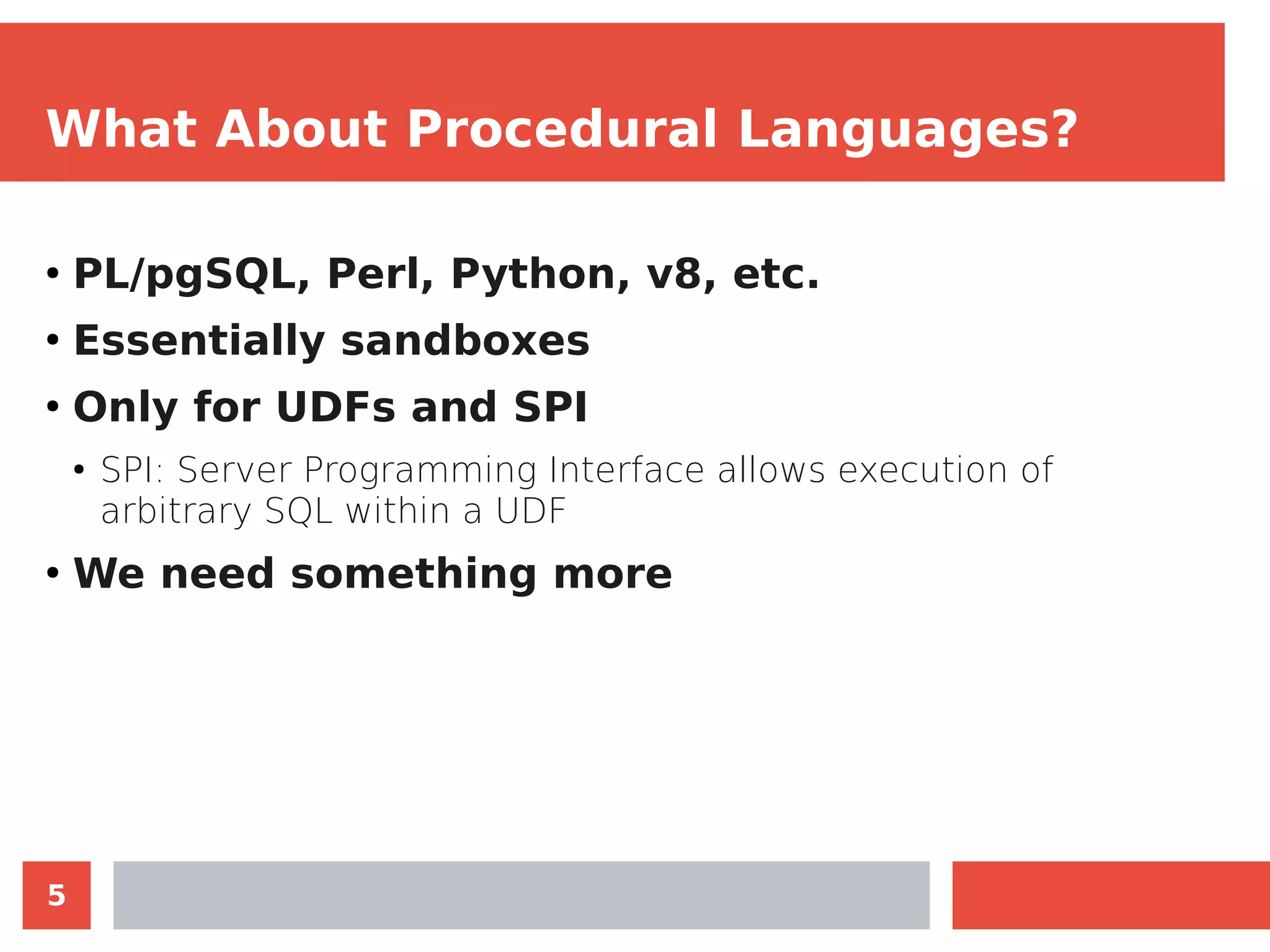 What About Procedural Languages?

• PL/pgSQL, Perl, Python, v8, etc.
• Essentially sandboxes
• Only for UDFs and SPI
  • SPI: Server Programming Interface allows execution of arbitrary SQL within a UDF
• We need something more

5